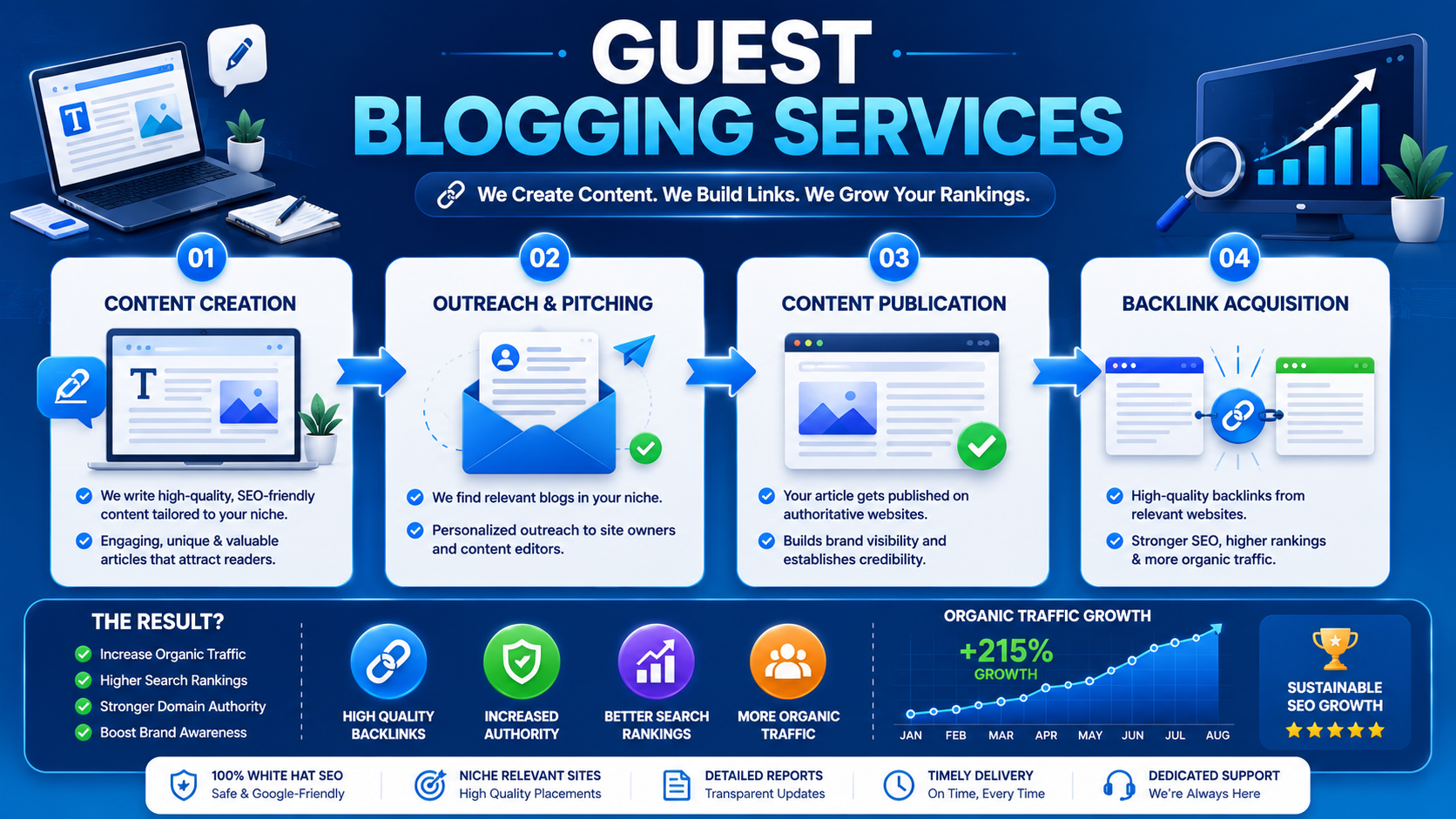 GUEST
BLOGGING SERVICES

We Create Content. We Build Links. We Grow Your Rankings.

01
CONTENT CREATION
We write high-quality, SEO-friendly content tailored to your niche.
Engaging, unique & valuable articles that attract readers.

02
OUTREACH & PITCHING
We find relevant blogs in your niche.
Personalized outreach to site owners and content editors.

03
CONTENT PUBLICATION
Your article gets published on authoritative websites.
Builds brand visibility and establishes credibility.

04
BACKLINK ACQUISITION
High-quality backlinks from relevant websites.
Stronger SEO, higher rankings & more organic traffic.

THE RESULT?
Increase Organic Traffic
Higher Search Rankings
Stronger Domain Authority
Boost Brand Awareness

HIGH QUALITY BACKLINKS
INCREASED AUTHORITY
BETTER SEARCH RANKINGS
MORE ORGANIC TRAFFIC

ORGANIC TRAFFIC GROWTH
+215%
GROWTH
JAN FEB MAR APR MAY JUN JUL AUG

SUSTAINABLE SEO GROWTH

100% WHITE HAT SEO
Safe & Google-Friendly
NICHE RELEVANT SITES
High Quality Placements
DETAILED REPORTS
Transparent Updates
TIMELY DELIVERY
On Time, Every Time
DEDICATED SUPPORT
We're Always Here